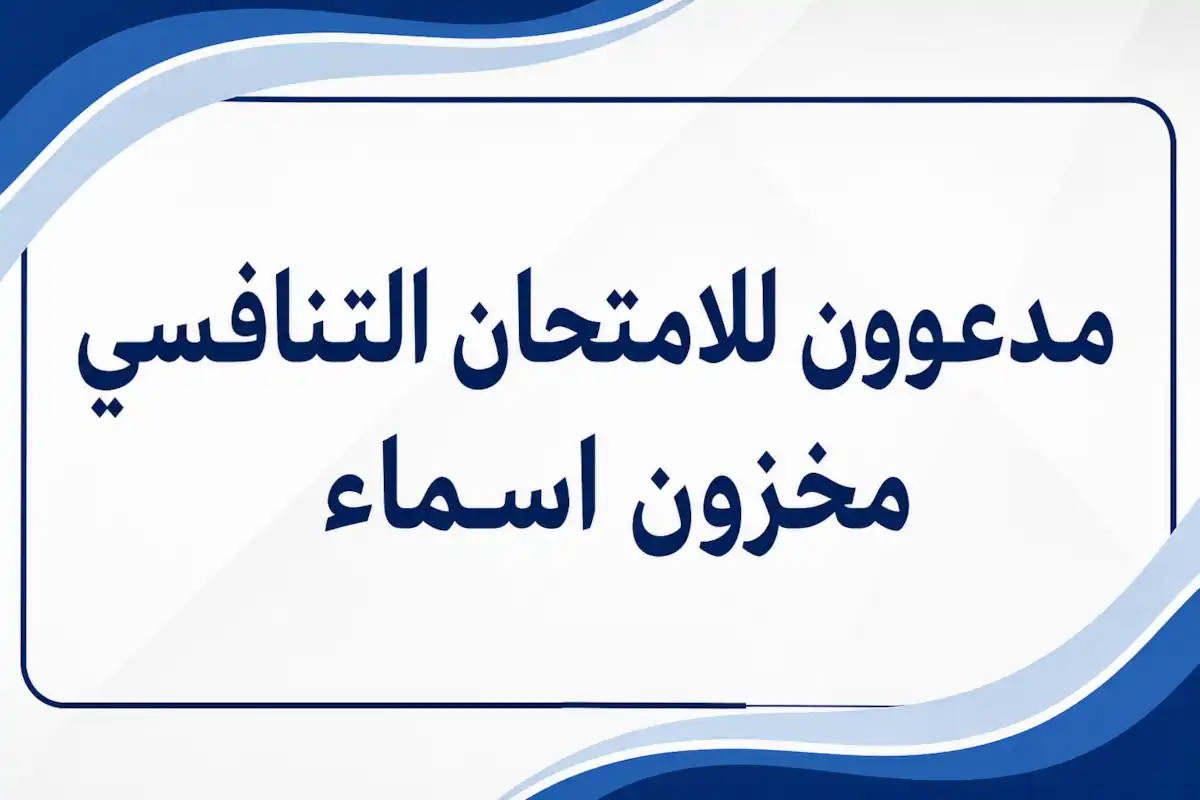 مدعوون للامتحان التنافسي
مخزون اسماء